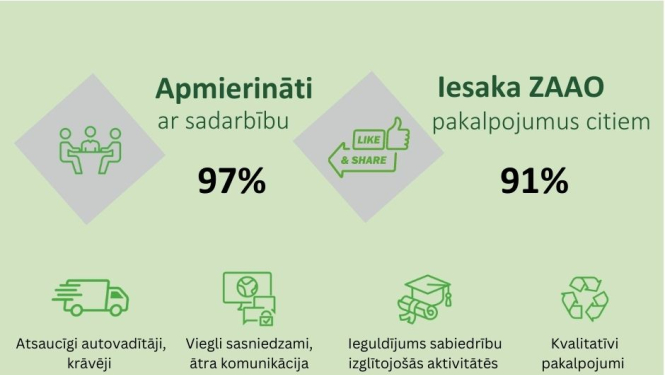 Apmierināti
ar sadarbību

97%

LIKE
& SHARE

Iesaka ZAAO
pakalpojumus citiem

91%

Atsaucīgi autovadītāji, krāvēji

Viegli sasniedzami, ātra komunikācija

Ieguldījums sabiedrību izglītojošās aktivitātēs

Kvalitatīvi pakalpojumi